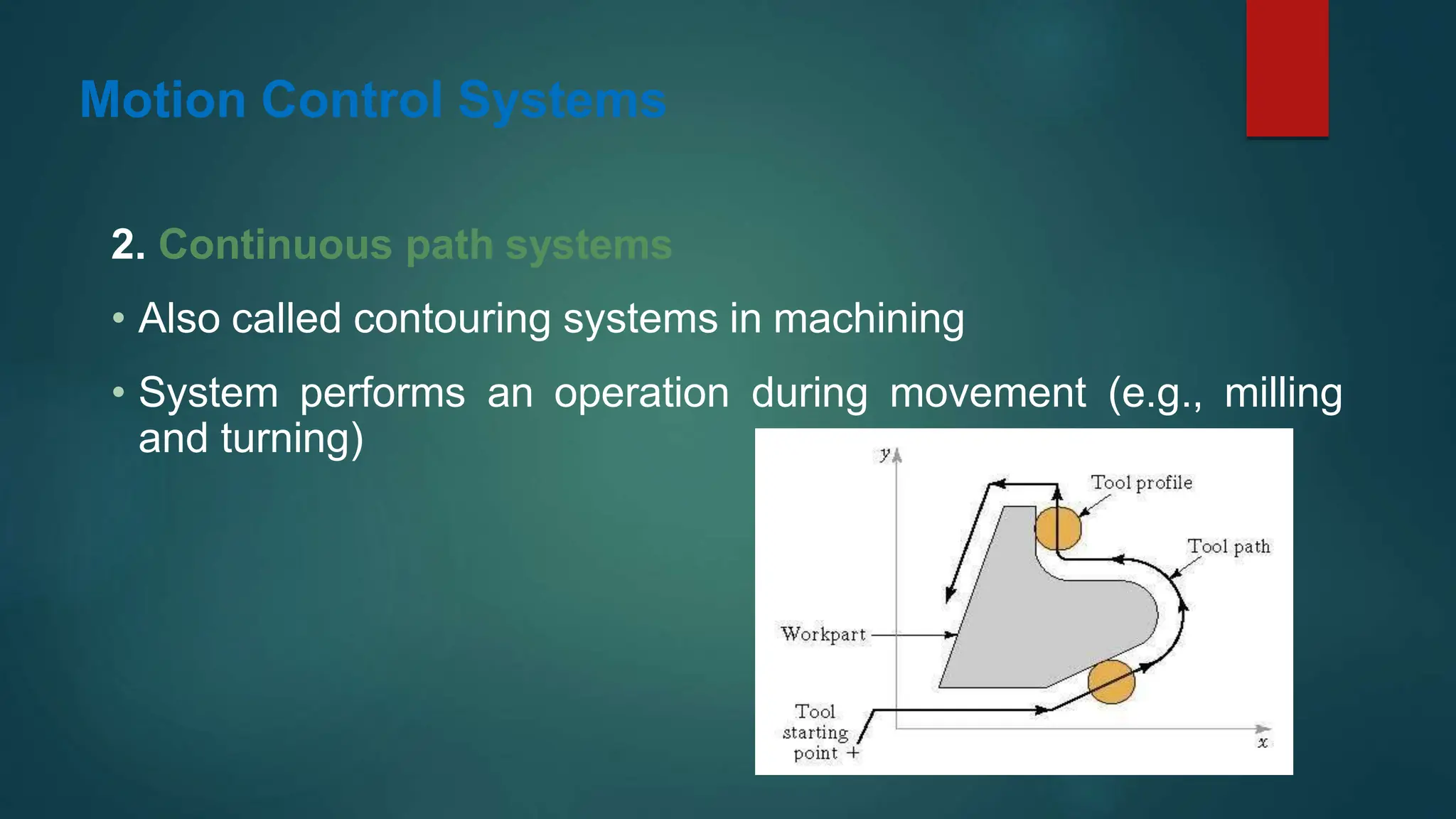 Motion Control Systems

2. Continuous path systems

• Also called contouring systems in machining

• System performs an operation during movement (e.g., milling and turning)

y

Tool profile

Tool path

Workpart

Tool starting point +

x